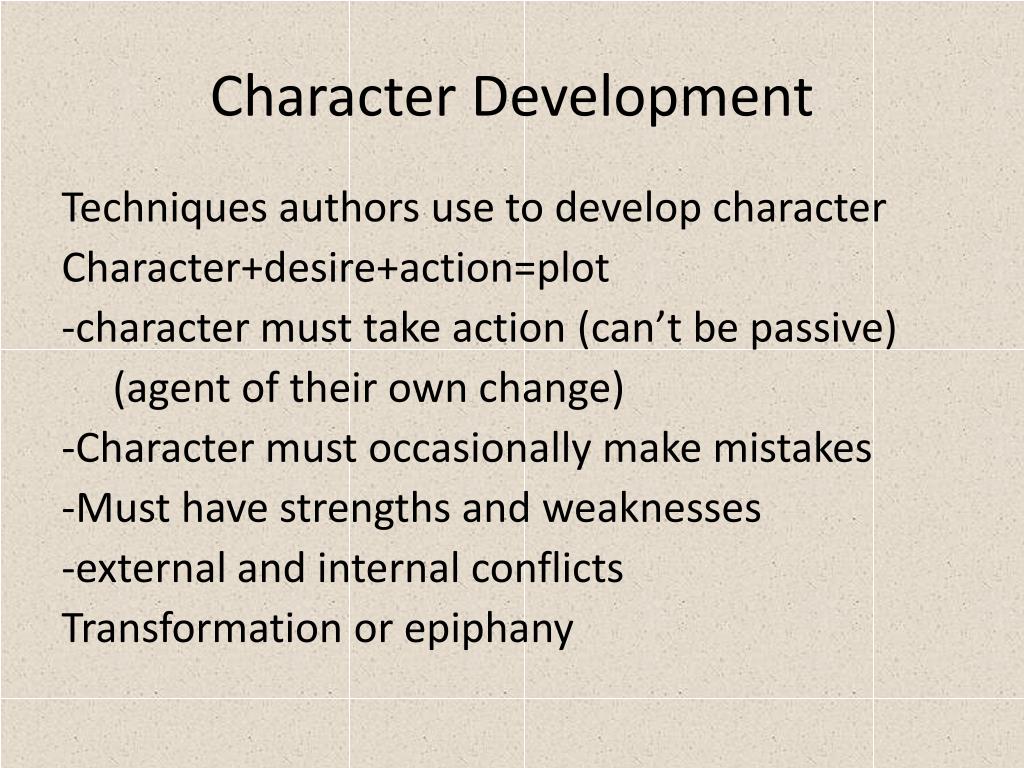 Character Development

Techniques authors use to develop character
Character+desire+action=plot
-character must take action (can’t be passive)
(agent of their own change)
-Character must occasionally make mistakes
-Must have strengths and weaknesses
-external and internal conflicts
Transformation or epiphany